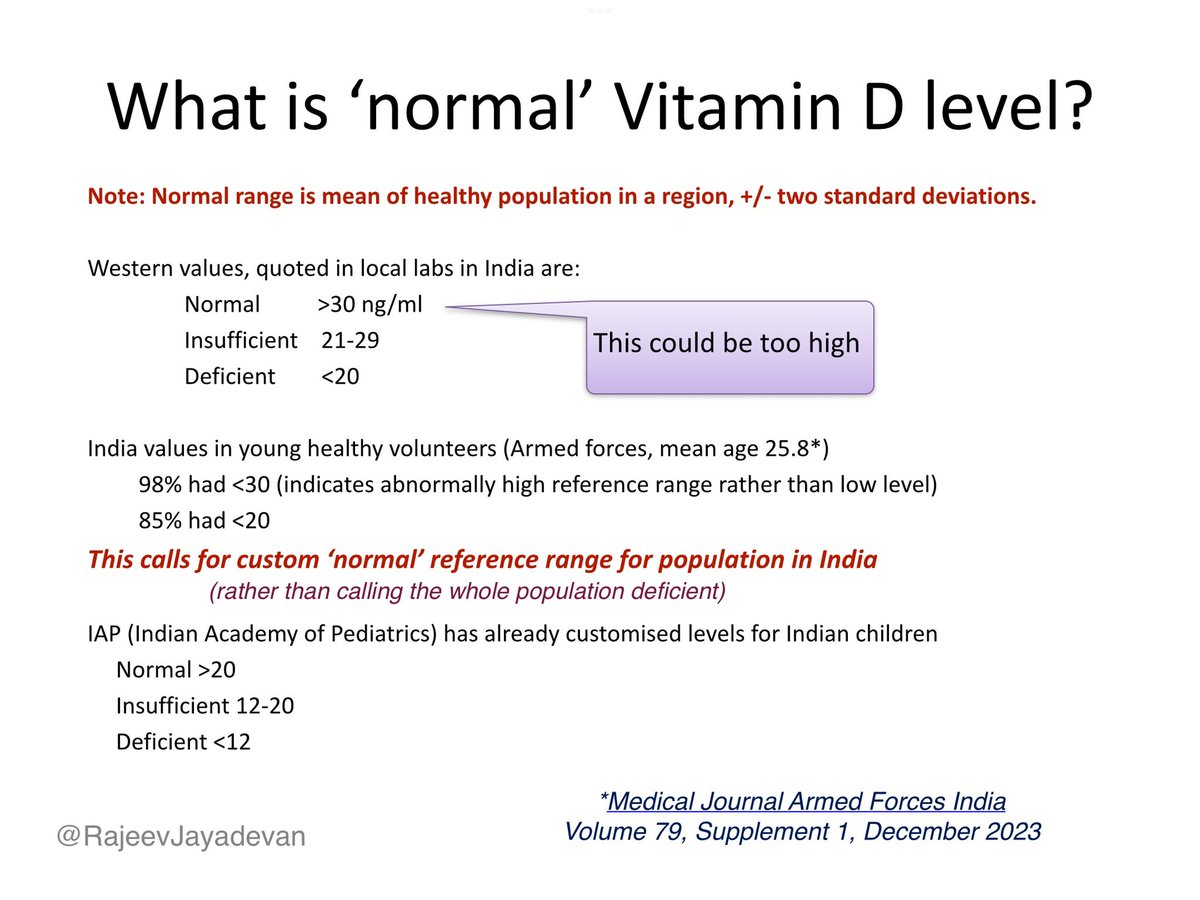 What is ‘normal’ Vitamin D level?

Note: Normal range is mean of healthy population in a region, +/- two standard deviations.

Western values, quoted in local labs in India are:
Normal >30 ng/ml
Insufficient 21-29
Deficient <20

This could be too high

India values in young healthy volunteers (Armed forces, mean age 25.8*)
98% had <30 (indicates abnormally high reference range rather than low level)
85% had <20

This calls for custom ‘normal’ reference range for population in India
(rather than calling the whole population deficient)

IAP (Indian Academy of Pediatrics) has already customised levels for Indian children
Normal >20
Insufficient 12-20
Deficient <12

*Medical Journal Armed Forces India
Volume 79, Supplement 1, December 2023

@RajeevJayadevan